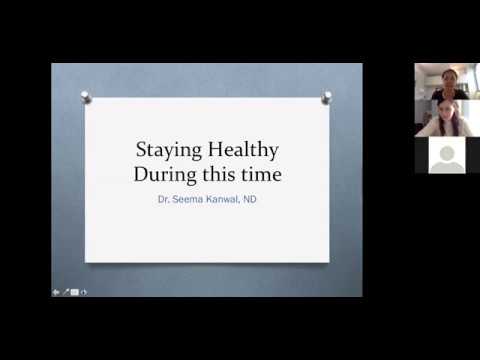 Staying Healthy
During this time

Dr. Seema Kanwal, ND